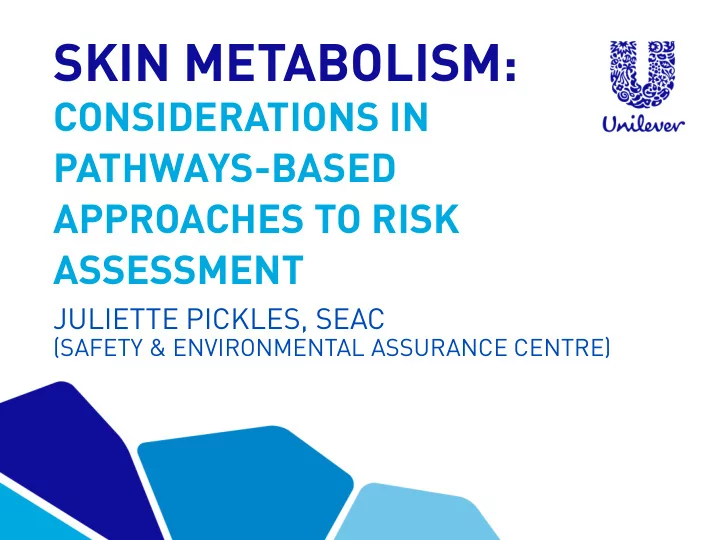 SKIN METABOLISM:
CONSIDERATIONS IN PATHWAYS-BASED APPROACHES TO RISK ASSESSMENT

Unilever

JULIETTE PICKLES, SEAC
(SAFETY & ENVIRONMENTAL ASSURANCE CENTRE)